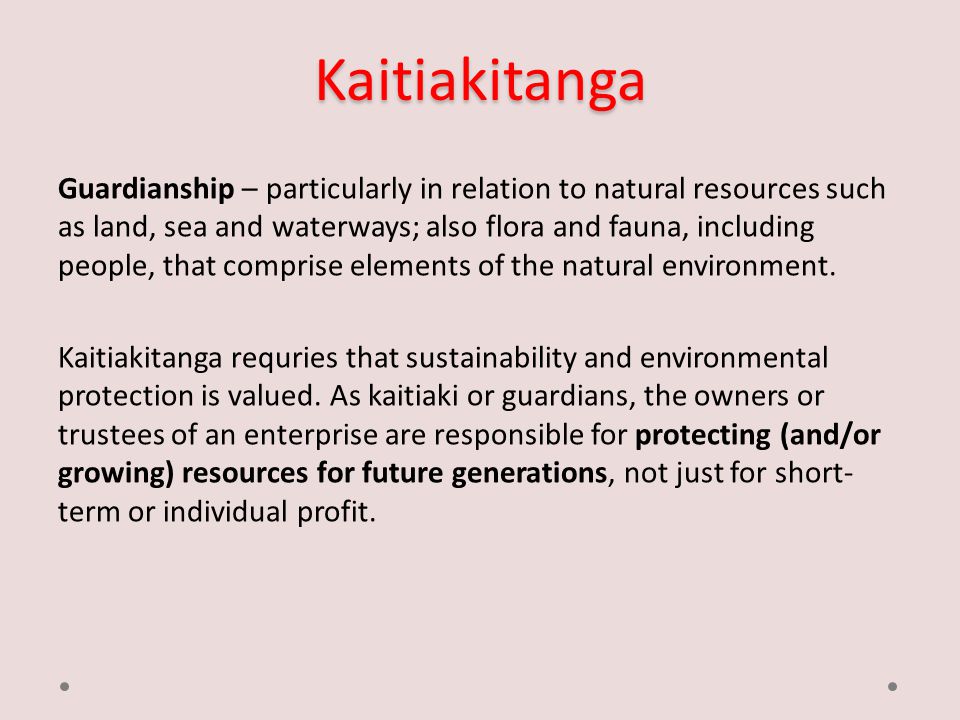 Kaitiakitanga

Guardianship – particularly in relation to natural resources such as land, sea and waterways; also flora and fauna, including people, that comprise elements of the natural environment.

Kaitiakitanga requries that sustainability and environmental protection is valued. As kaitiaki or guardians, the owners or trustees of an enterprise are responsible for protecting (and/or growing) resources for future generations, not just for short-term or individual profit.